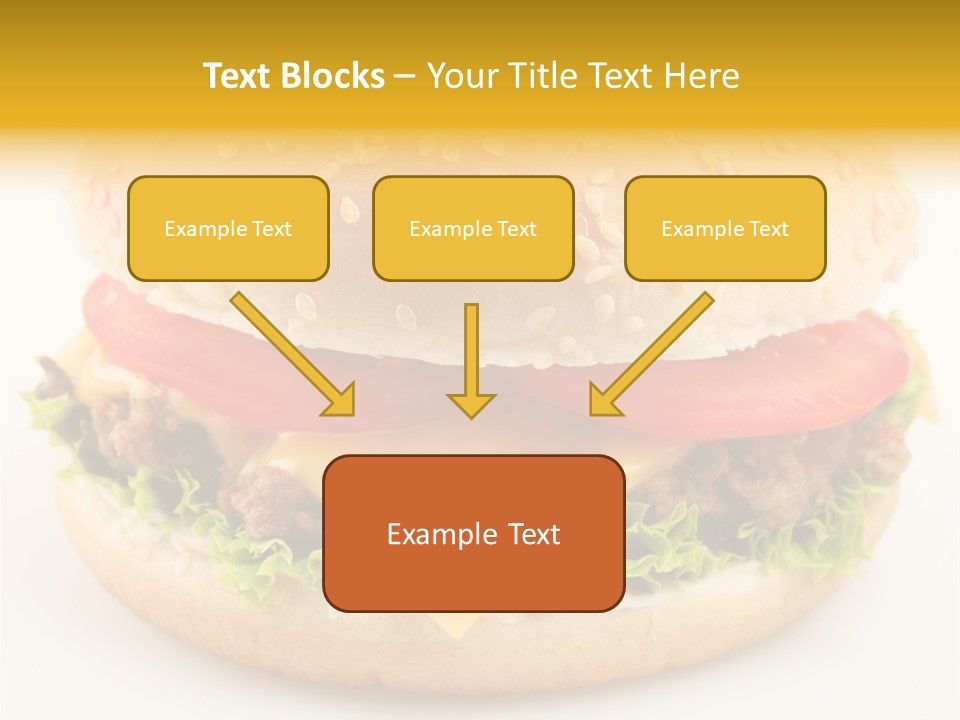 Text Blocks – Your Title Text Here

Example Text

Example Text

Example Text

Example Text